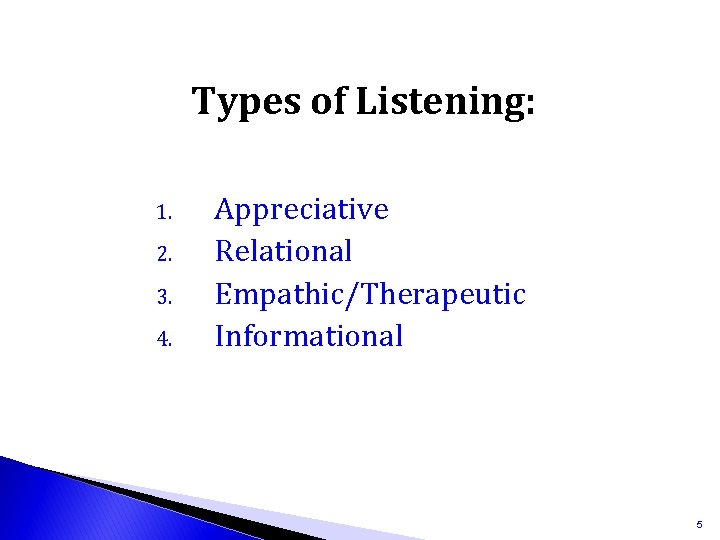 Types of Listening:

1. Appreciative
2. Relational
3. Empathic/Therapeutic
4. Informational

5